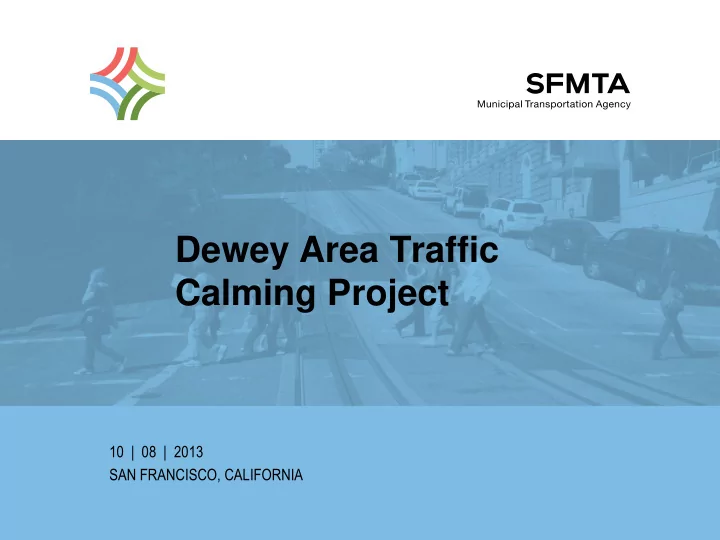 SFMTA
Municipal Transportation Agency

Dewey Area Traffic Calming Project

10 | 08 | 2013
SAN FRANCISCO, CALIFORNIA